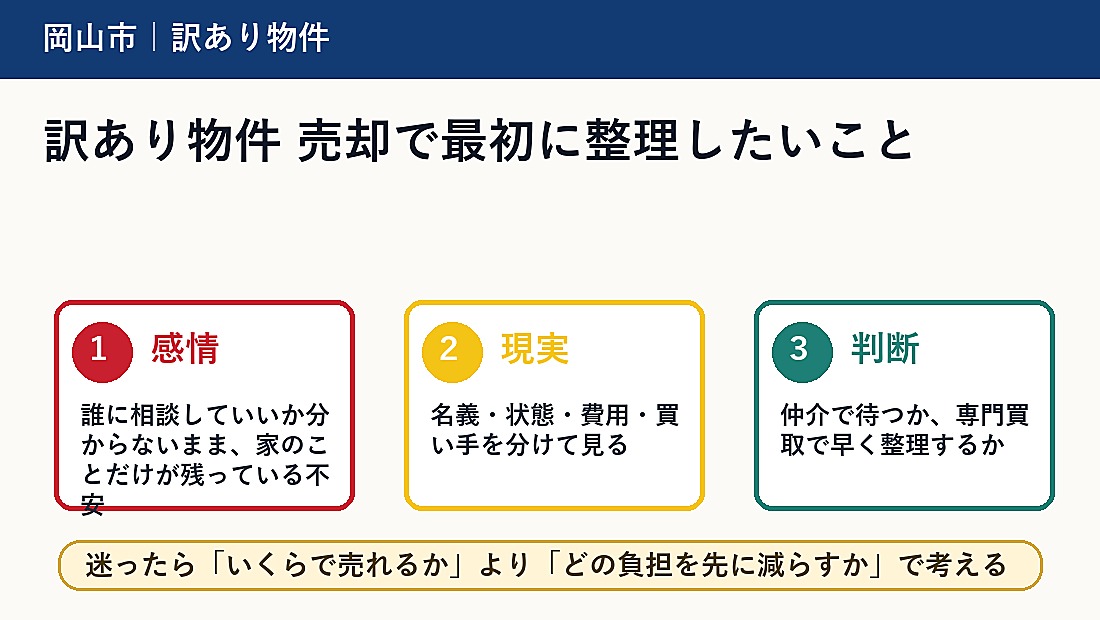 岡山市｜訳あり物件

訳あり物件 売却で最初に整理したいこと

1 感情

誰に相談していいか分からないまま、家のことだけが残っている不安

2 現実

名義・状態・費用・買い手を分けて見る

3 判断

仲介で待つか、専門買取で早く整理するか

迷ったら「いくらで売れるか」より「どの負担を先に減らすか」で考える